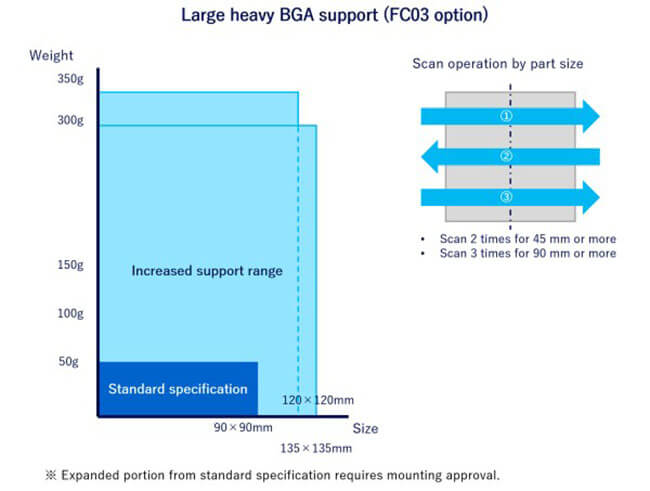 Large heavy BGA support (FC03 option)

Weight
350g
300g
150g
100g
50g

Increased support range

Standard specification

120×120mm
90×90mm
Size
135×135mm

Scan operation by part size
①
②
③
• Scan 2 times for 45 mm or more
• Scan 3 times for 90 mm or more

※ Expanded portion from standard specification requires mounting approval.